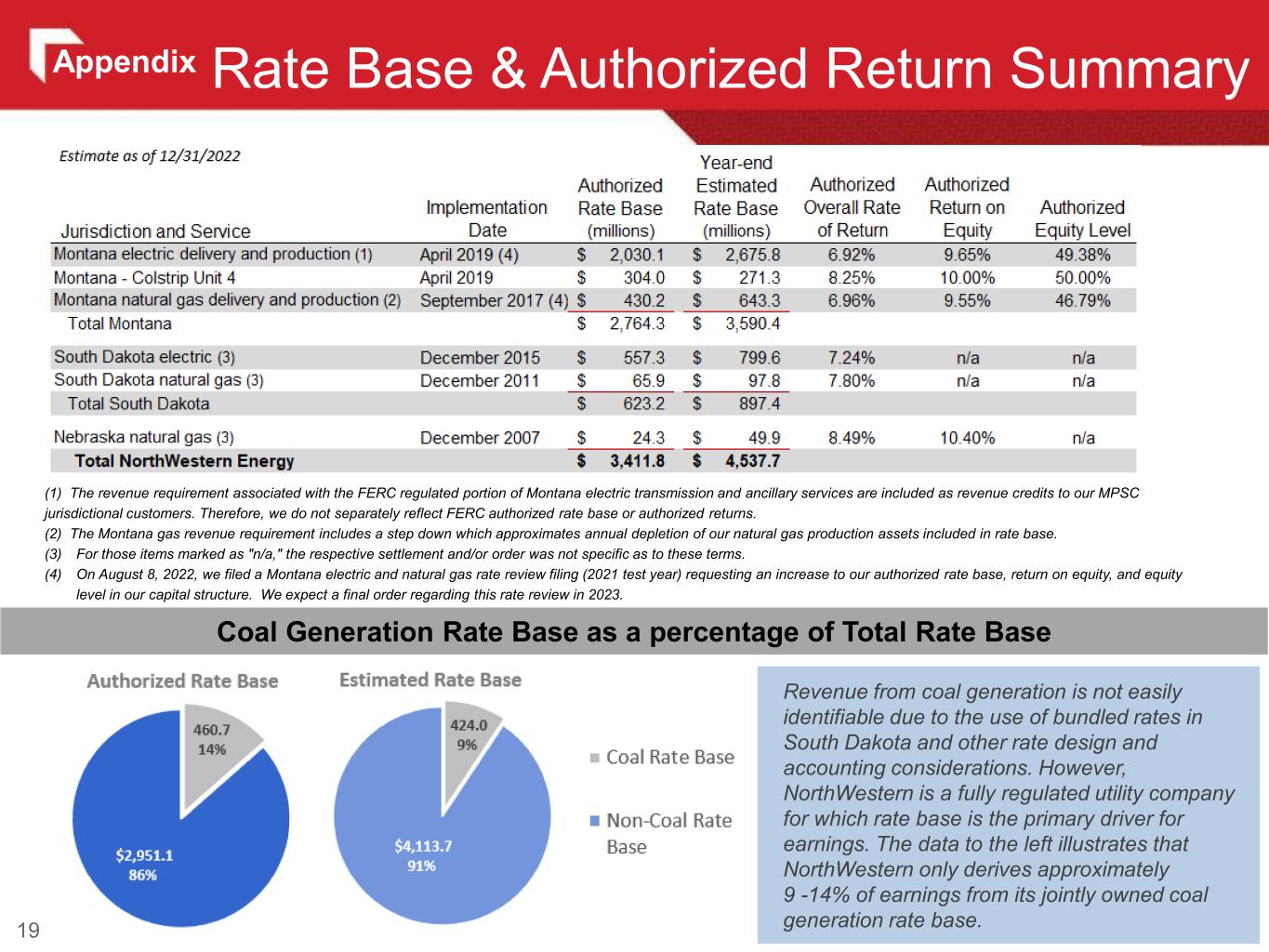 Appendix Rate Base & Authorized Return Summary

Estimate as of 12/31/2022

| Jurisdiction and Service | Implementation Date | Authorized Rate Base (millions) | Year-end Estimated Rate Base (millions) | Authorized Overall Rate of Return | Authorized Return on Equity | Authorized Equity Level |
|---|---|---|---|---|---|---|
| Montana electric delivery and production (1) | April 2019 (4) | $ 2,030.1 | $ 2,675.8 | 6.92% | 9.65% | 49.38% |
| Montana - Colstrip Unit 4 | April 2019 | $ 304.0 | $ 271.3 | 8.25% | 10.00% | 50.00% |
| Montana natural gas delivery and production (2) | September 2017 (4) | $ 430.2 | $ 643.3 | 6.96% | 9.55% | 46.79% |
| Total Montana | | $ 2,764.3 | $ 3,590.4 | | | |
| South Dakota electric (3) | December 2015 | $ 557.3 | $ 799.6 | 7.24% | n/a | n/a |
| South Dakota natural gas (3) | December 2011 | $ 65.9 | $ 97.8 | 7.80% | n/a | n/a |
| Total South Dakota | | $ 623.2 | $ 897.4 | | | |
| Nebraska natural gas (3) | December 2007 | $ 24.3 | $ 49.9 | 8.49% | 10.40% | n/a |
| Total NorthWestern Energy | | $ 3,411.8 | $ 4,537.7 | | | |

(1) The revenue requirement associated with the FERC regulated portion of Montana electric transmission and ancillary services are included as revenue credits to our MPSC jurisdictional customers. Therefore, we do not separately reflect FERC authorized rate base or authorized returns.
(2) The Montana gas revenue requirement includes a step down which approximates annual depletion of our natural gas production assets included in rate base.
(3) For those items marked as "n/a," the respective settlement and/or order was not specific as to these terms.
(4) On August 8, 2022, we filed a Montana electric and natural gas rate review filing (2021 test year) requesting an increase to our authorized rate base, return on equity, and equity level in our capital structure. We expect a final order regarding this rate review in 2023.

Coal Generation Rate Base as a percentage of Total Rate Base

Authorized Rate Base
460.7
14%
$2,951.1
86%

Estimated Rate Base
424.0
9%
$4,113.7
91%

Coal Rate Base
Non-Coal Rate Base

Revenue from coal generation is not easily identifiable due to the use of bundled rates in South Dakota and other rate design and accounting considerations. However, NorthWestern is a fully regulated utility company for which rate base is the primary driver for earnings. The data to the left illustrates that NorthWestern only derives approximately 9 -14% of earnings from its jointly owned coal generation rate base.

19